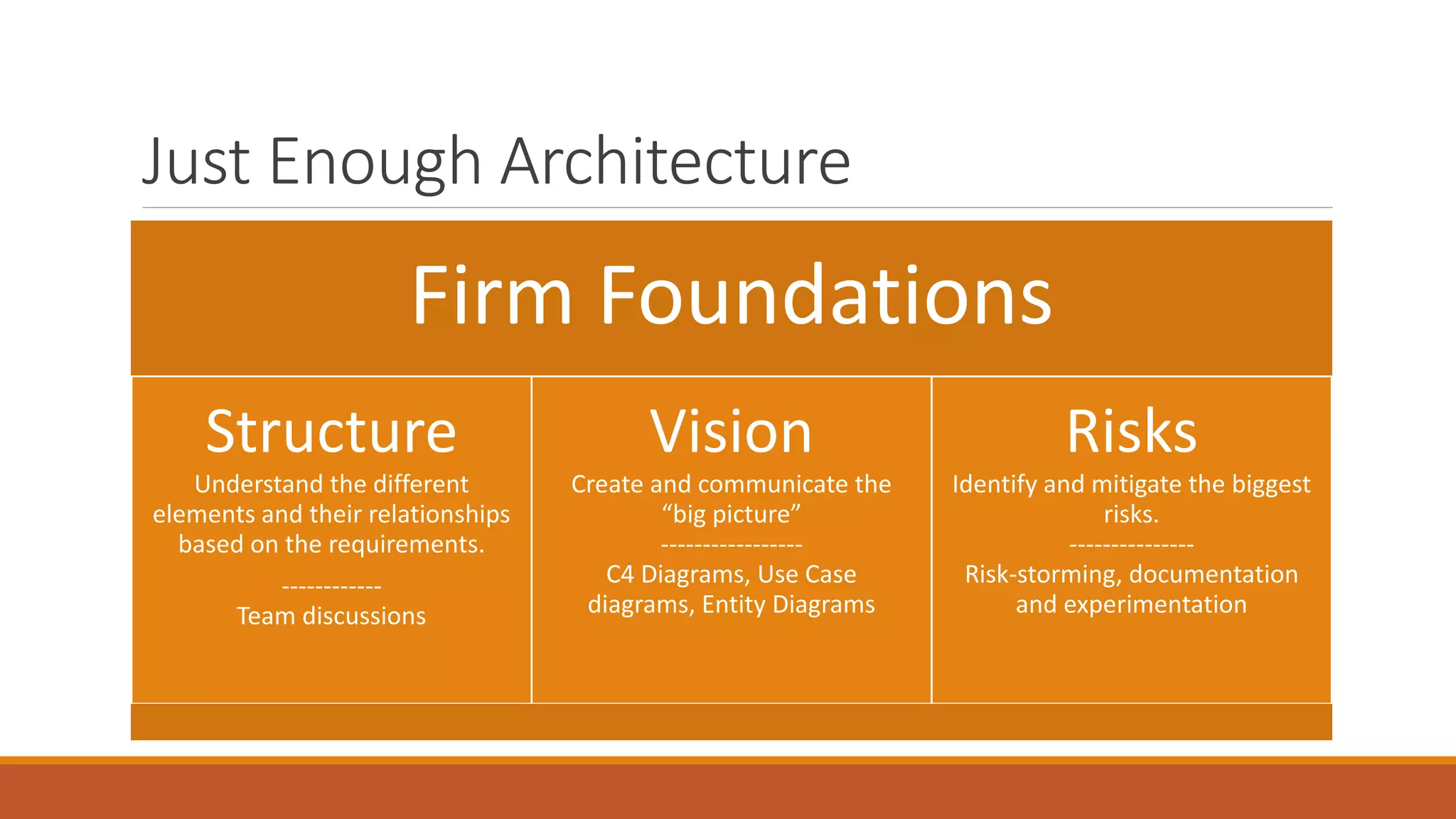 Just Enough Architecture

Firm Foundations

Structure
Understand the different elements and their relationships based on the requirements.
------------
Team discussions

Vision
Create and communicate the “big picture”
-----------------
C4 Diagrams, Use Case diagrams, Entity Diagrams

Risks
Identify and mitigate the biggest risks.
---------------
Risk-storming, documentation and experimentation